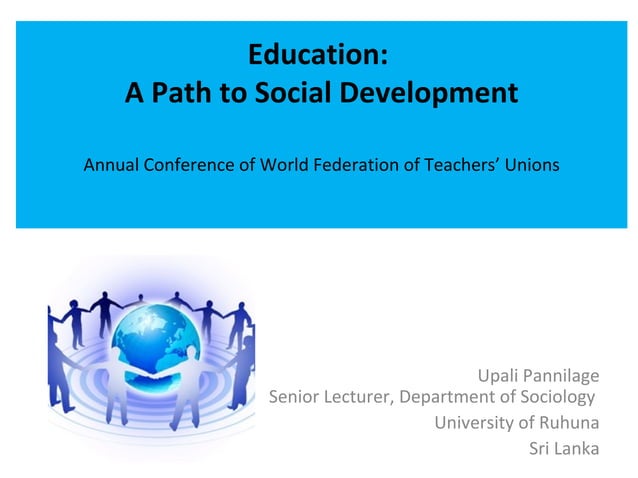 Education:
A Path to Social Development

Annual Conference of World Federation of Teachers' Unions

Upali Pannilage
Senior Lecturer, Department of Sociology
University of Ruhuna
Sri Lanka